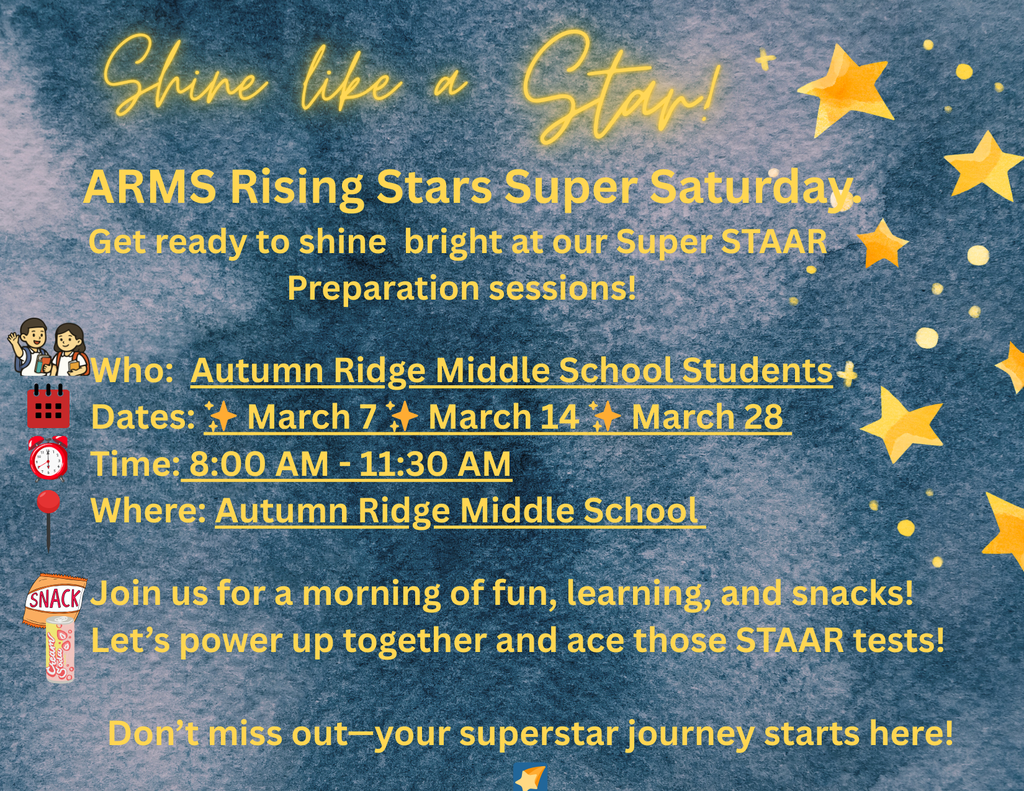 Shine like a Star!

ARMS Rising Stars Super Saturday.
Get ready to shine bright at our Super STAAR Preparation sessions!

Who: Autumn Ridge Middle School Students
Dates: ✨ March 7 ✨ March 14 ✨ March 28
Time: 8:00 AM - 11:30 AM
Where: Autumn Ridge Middle School

SNACK
Join us for a morning of fun, learning, and snacks!
Let's power up together and ace those STAAR tests!

Don't miss out—your superstar journey starts here!